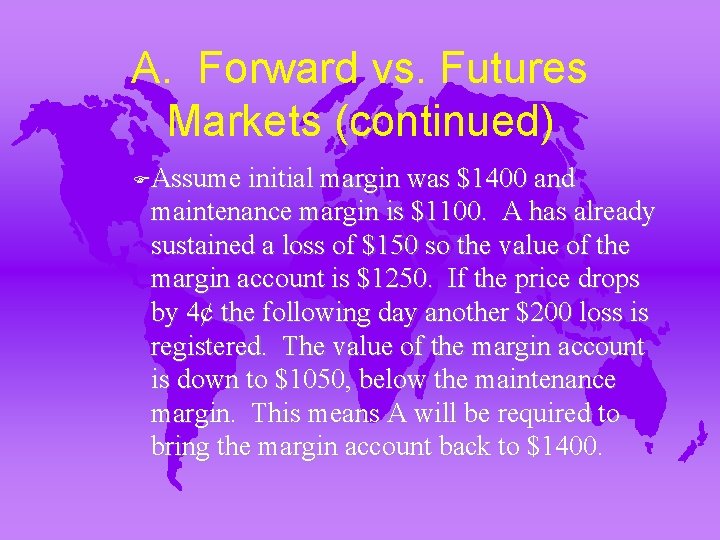 A. Forward vs. Futures Markets (continued)

Assume initial margin was \$1400 and maintenance margin is \$1100. A has already sustained a loss of \$150 so the value of the margin account is \$1250. If the price drops by 4¢ the following day another \$200 loss is registered. The value of the margin account is down to \$1050, below the maintenance margin. This means A will be required to bring the margin account back to \$1400.